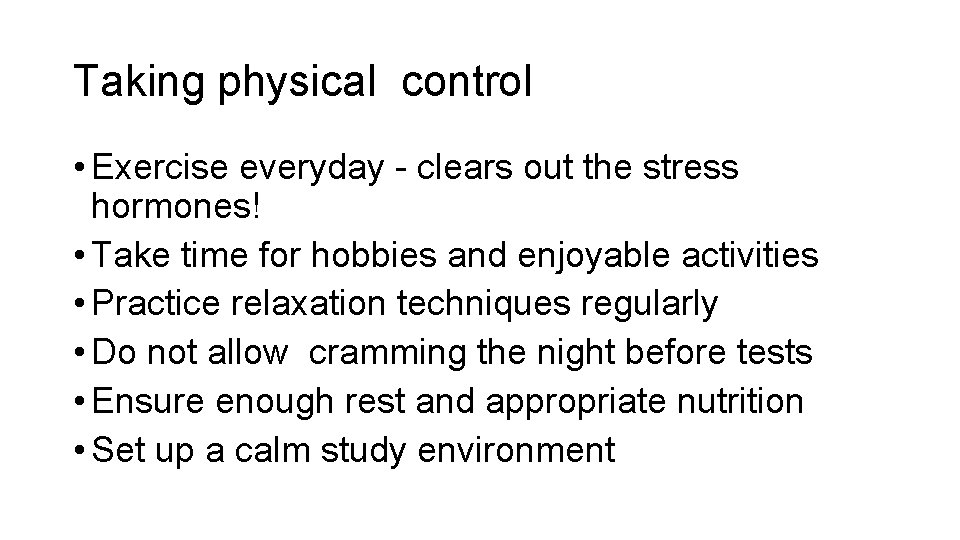 Taking physical  control

• Exercise everyday - clears out the stress hormones!
• Take time for hobbies and enjoyable activities
• Practice relaxation techniques regularly
• Do not allow  cramming the night before tests
• Ensure enough rest and appropriate nutrition
• Set up a calm study environment